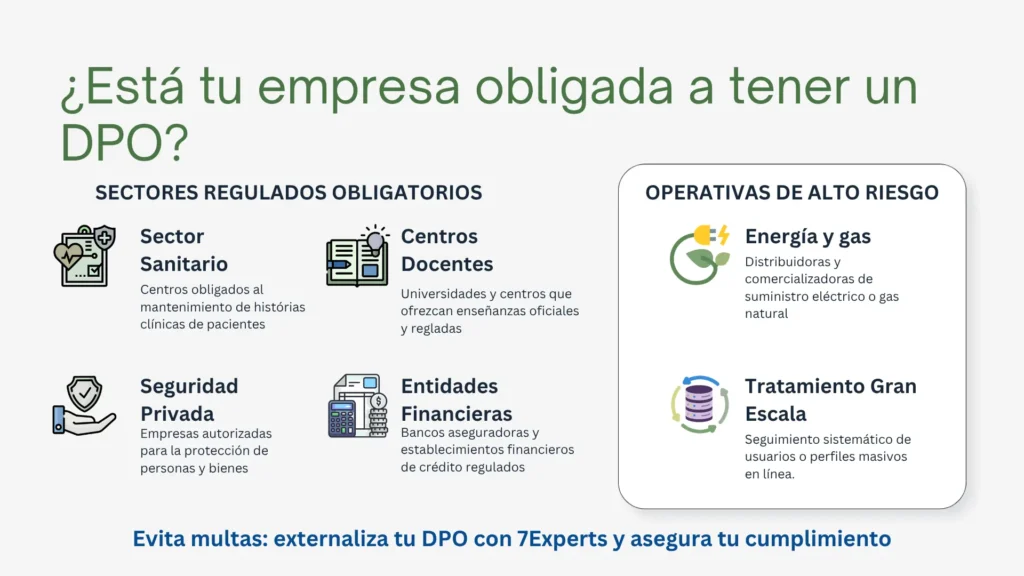 ¿Está tu empresa obligada a tener un DPO?

SECTORES REGULADOS OBLIGATORIOS

Sector Sanitario
Centros obligados al mantenimiento de histórias clínicas de pacientes

Centros Docentes
Universidades y centros que ofrezcan enseñanzas oficiales y regladas

Seguridad Privada
Empresas autorizadas para la protección de personas y bienes

Entidades Financieras
Bancos aseguradoras y establecimientos financieros de crédito regulados

OPERATIVAS DE ALTO RIESGO

Energía y gas
Distribuidoras y comercializadoras de suministro eléctrico o gas natural

Tratamiento Gran Escala
Seguimiento sistemático de usuarios o perfiles masivos en línea.

Evita multas: externaliza tu DPO con 7Experts y asegura tu cumplimiento